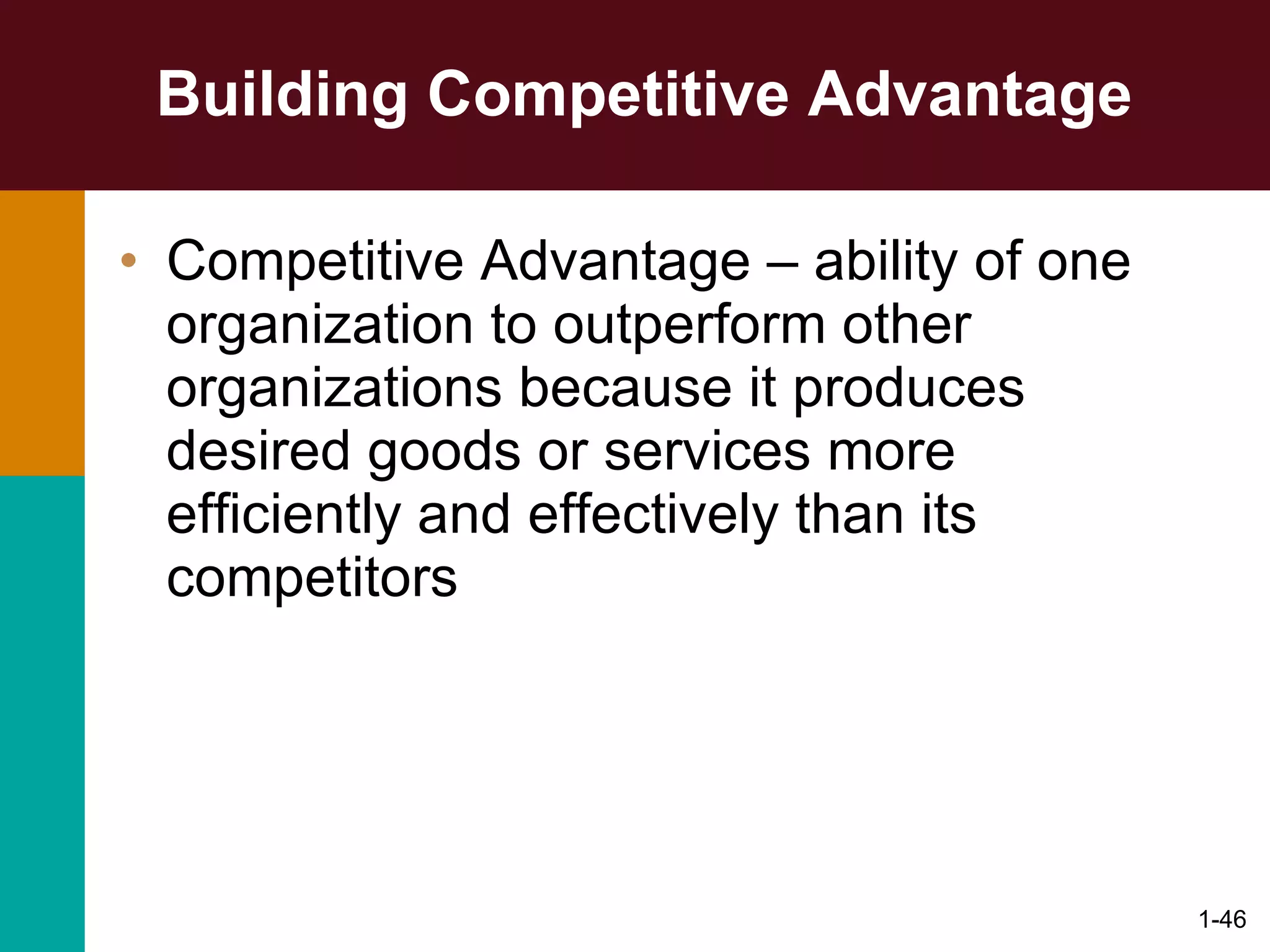 Building Competitive Advantage

• Competitive Advantage – ability of one organization to outperform other organizations because it produces desired goods or services more efficiently and effectively than its competitors

1-46